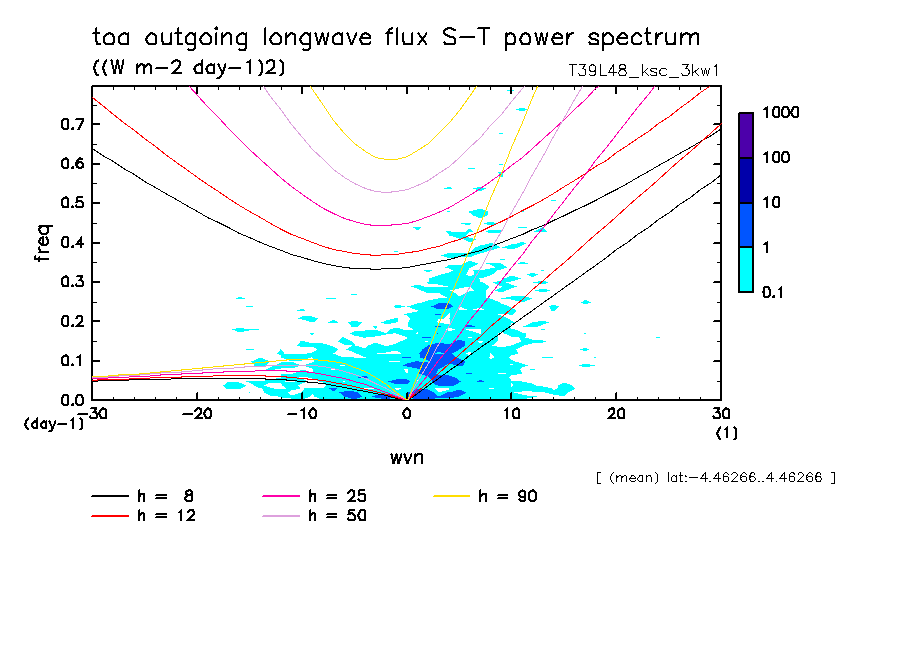 toa outgoing longwave flux S-T power spectrum

((W m-2 day-1)2)

T39L48_ksc_3kw1

freq

0.7
0.6
0.5
0.4
0.3
0.2
0.1
0.0

(day-1)

-30 -20 -10 0 10 20 30

(1)

wvn

1000
100
10
1
0.1

[ (mean) lat:-4.46266..4.46266 ]

h = 8
h = 12
h = 25
h = 50
h = 90